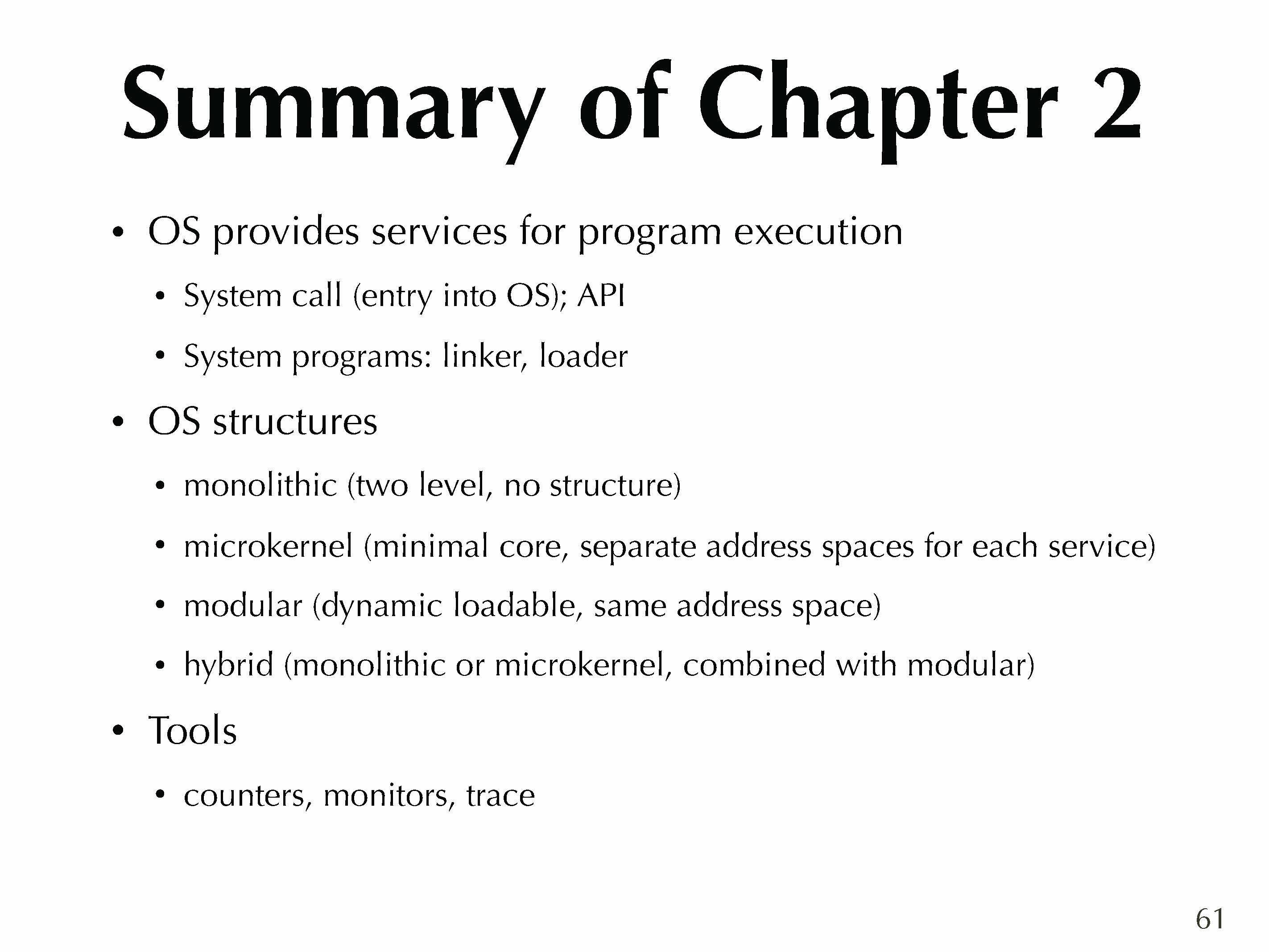 Summary of Chapter 2

• OS provides services for program execution
  • System call (entry into OS); API
  • System programs: linker, loader
• OS structures
  • monolithic (two level, no structure)
  • microkernel (minimal core, separate address spaces for each service)
  • modular (dynamic loadable, same address space)
  • hybrid (monolithic or microkernel, combined with modular)
• Tools
  • counters, monitors, trace

61